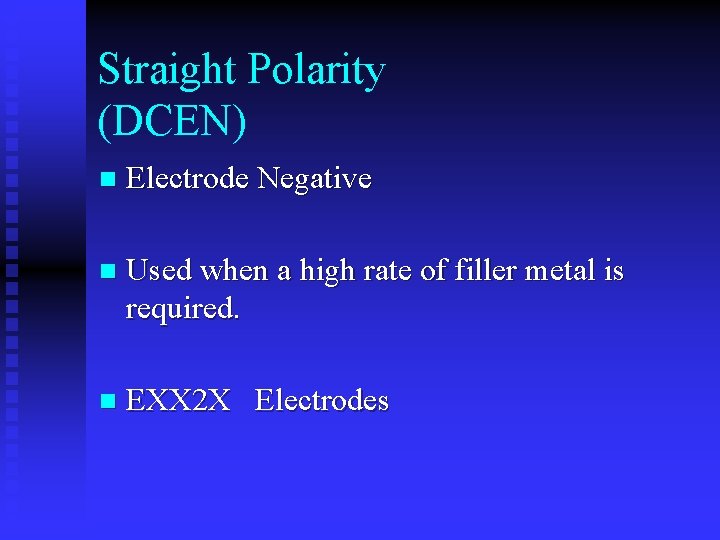 Straight Polarity
(DCEN)

Electrode Negative

Used when a high rate of filler metal is required.

EXX2X   Electrodes